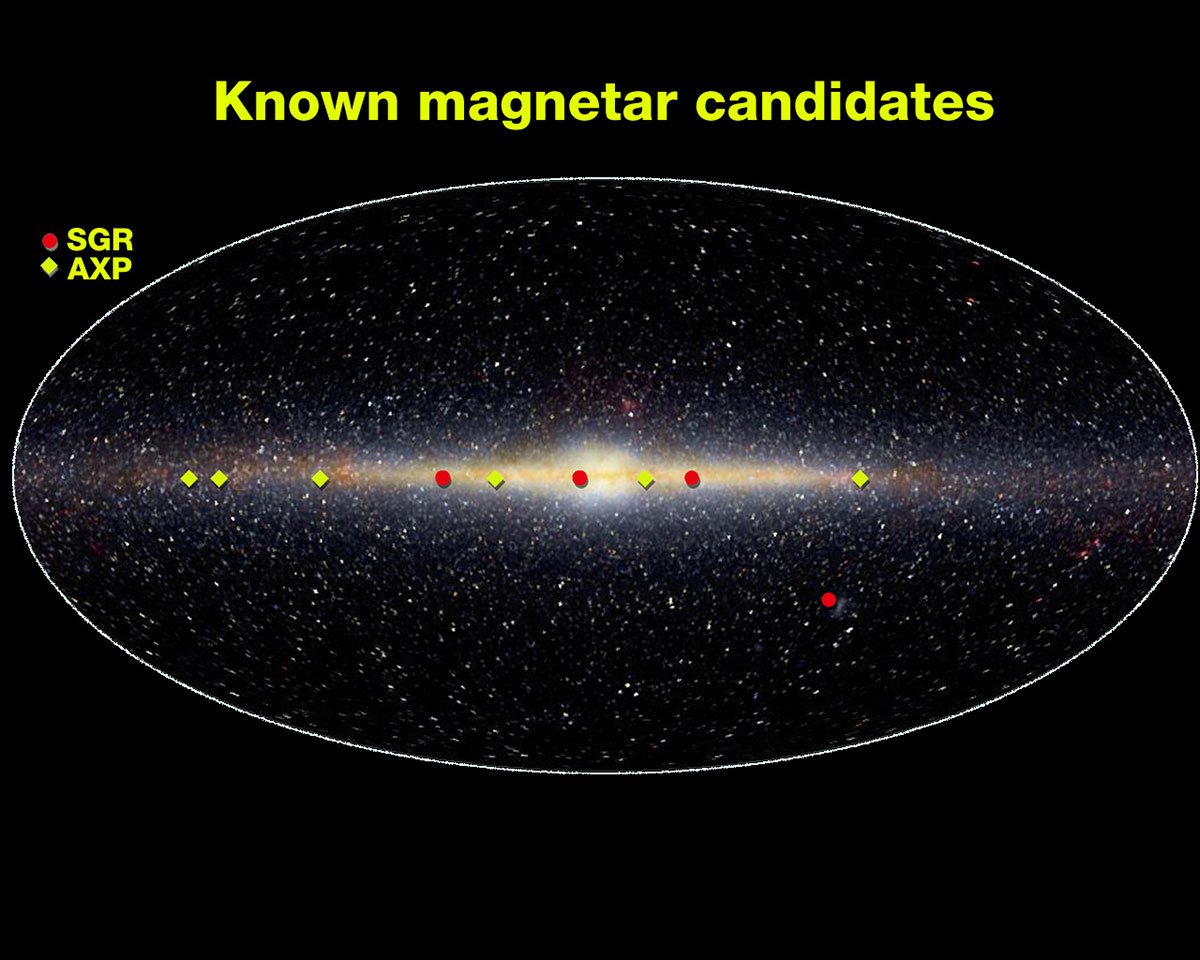 Known magnetar candidates

SGR
AXP